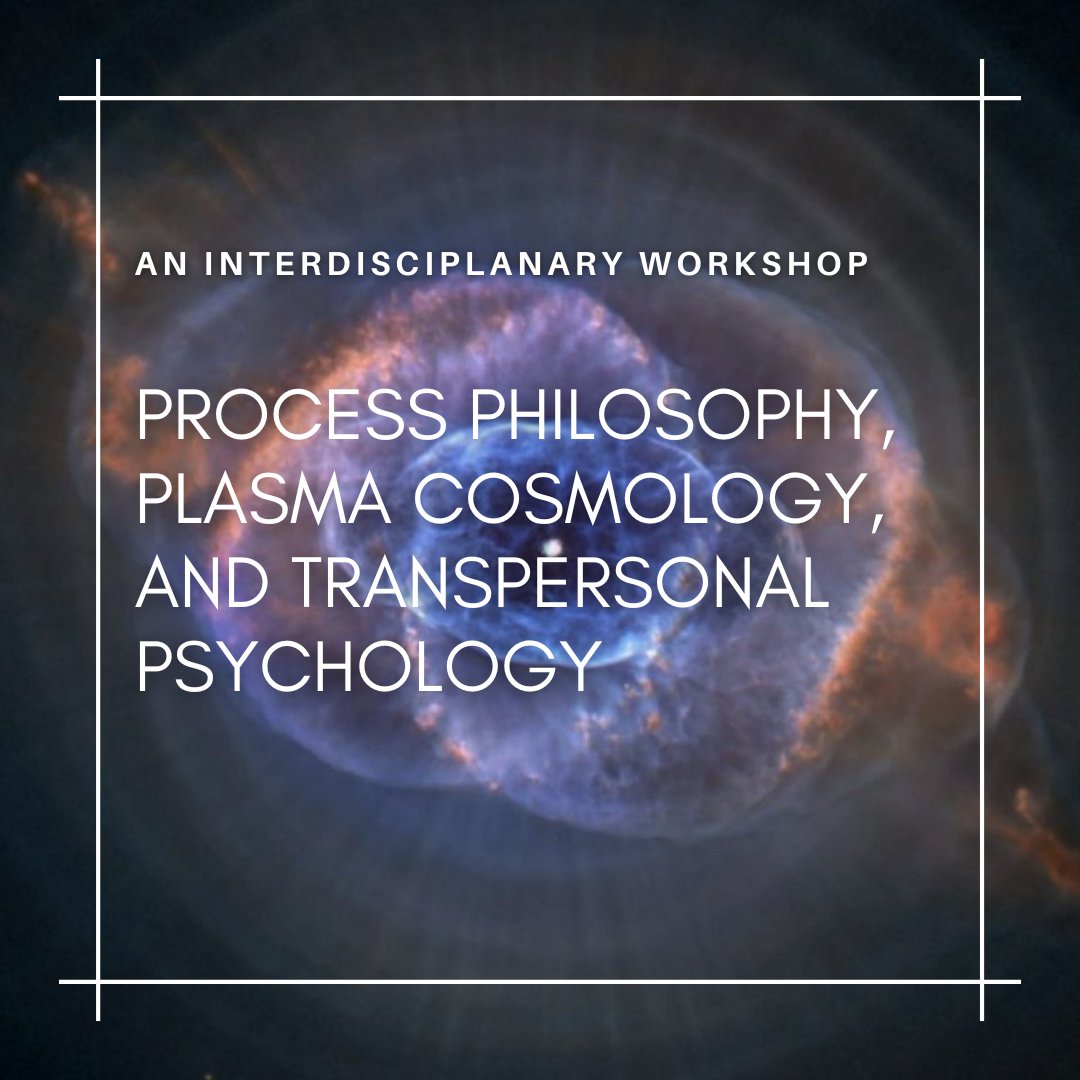 AN INTERDISCIPLANARY WORKSHOP

PROCESS PHILOSOPHY, PLASMA COSMOLOGY, AND TRANSPERSONAL PSYCHOLOGY